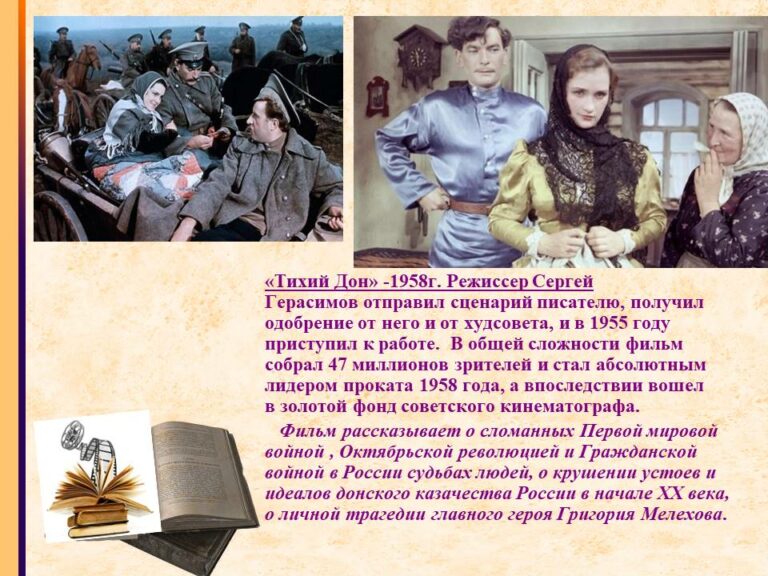 «Тихий Дон» -1958г. Режиссер Сергей Герасимов отправил сценарий писателю, получил одобрение от него и от худсовета, и в 1955 году приступил к работе. В общей сложности фильм собрал 47 миллионов зрителей и стал абсолютным лидером проката 1958 года, а впоследствии вошел в золотой фонд советского кинематографа.

Фильм рассказывает о сломанных Первой мировой войной , Октябрьской революцией и Гражданской войной в России судьбах людей, о крушении устоев и идеалов донского казачества России в начале XX века, о личной трагедии главного героя Григория Мелехова.